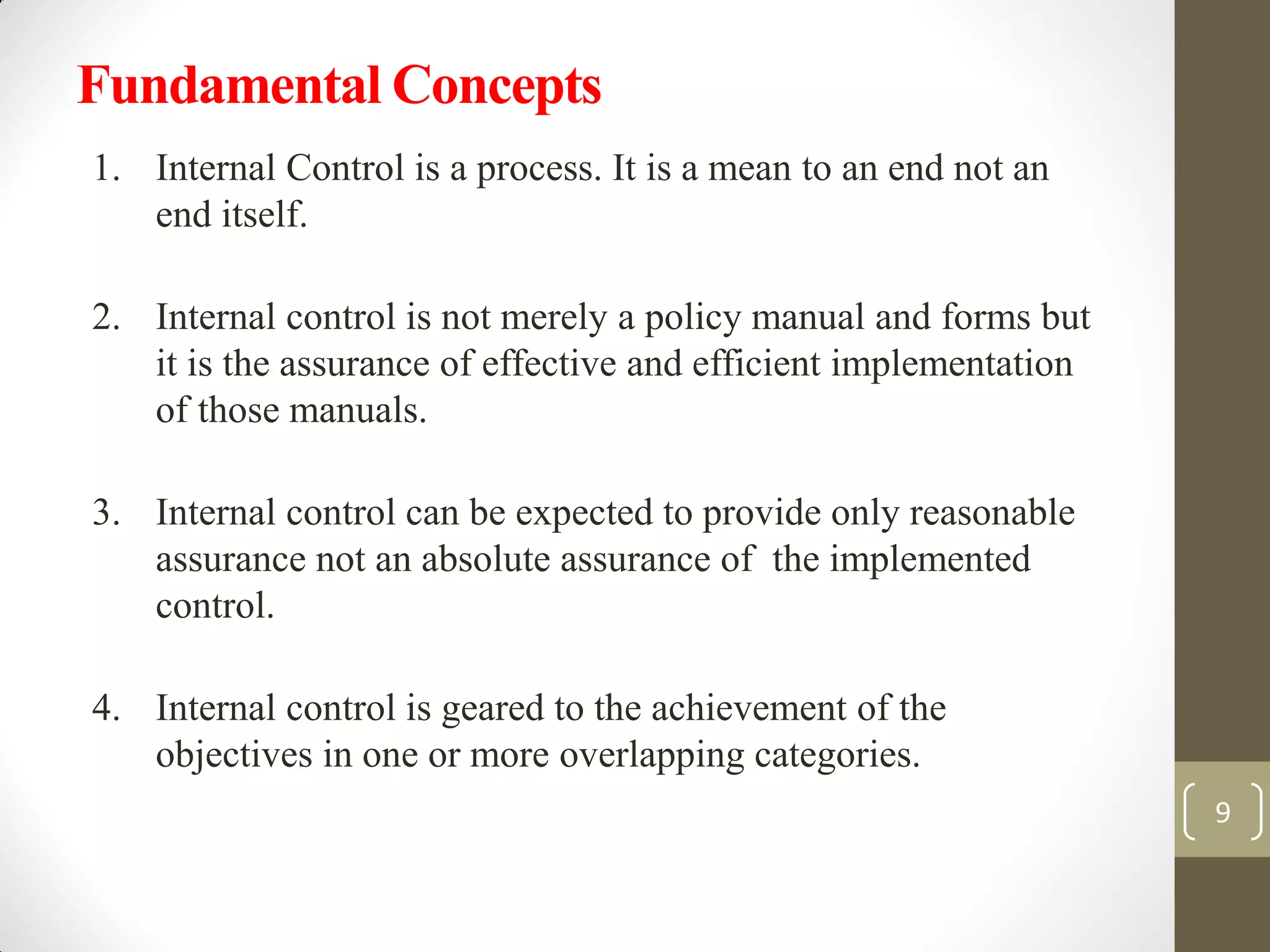 Fundamental Concepts

1. Internal Control is a process. It is a mean to an end not an end itself.

2. Internal control is not merely a policy manual and forms but it is the assurance of effective and efficient implementation of those manuals.

3. Internal control can be expected to provide only reasonable assurance not an absolute assurance of the implemented control.

4. Internal control is geared to the achievement of the objectives in one or more overlapping categories.

9